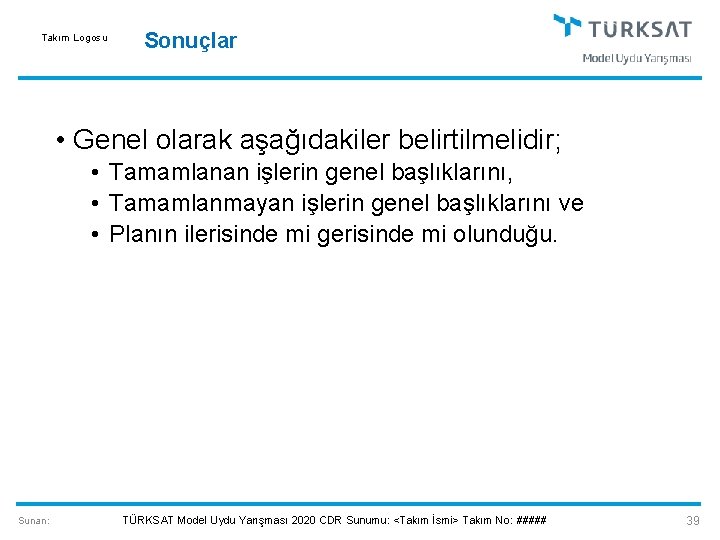 Takım Logosu

Sonuçlar

TÜRKSAT
Model Uydu Yarışması

• Genel olarak aşağıdakiler belirtilmelidir;
• Tamamlanan işlerin genel başlıklarını,
• Tamamlanmayan işlerin genel başlıklarını ve
• Planın ilerisinde mi gerisinde mi olunduğu.

Sunan:

TÜRKSAT Model Uydu Yarışması 2020 CDR Sunumu: <Takım İsmi> Takım No: #####

39